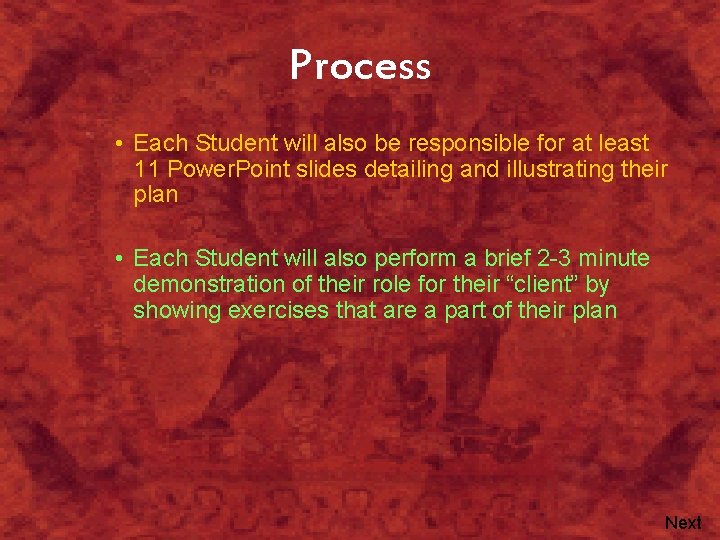 Process

• Each Student will also be responsible for at least 11 PowerPoint slides detailing and illustrating their plan

• Each Student will also perform a brief 2-3 minute demonstration of their role for their “client” by showing exercises that are a part of their plan

Next